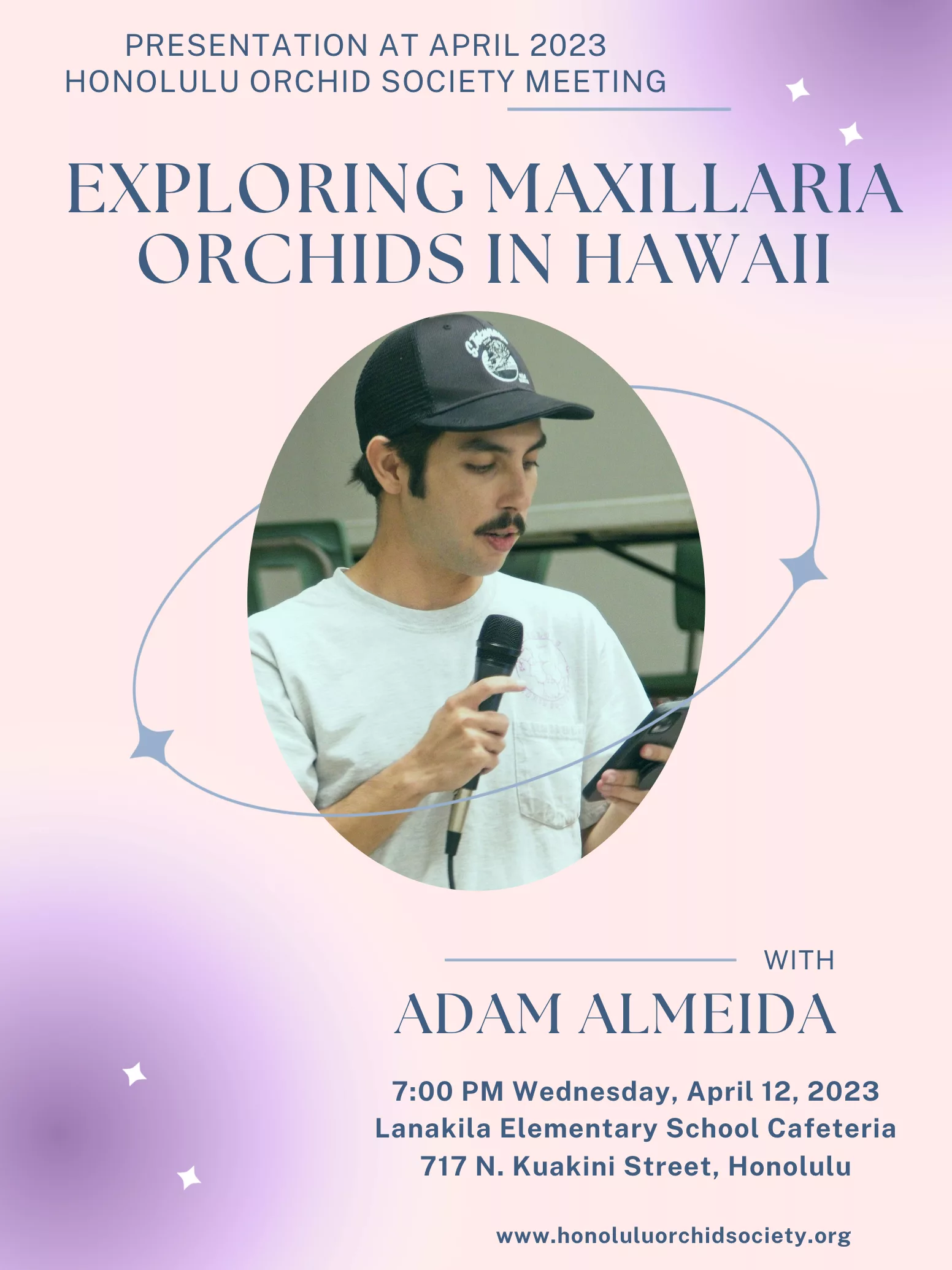 PRESENTATION AT APRIL 2023
HONOLULU ORCHID SOCIETY MEETING

EXPLORING MAXILLARIA ORCHIDS IN HAWAII

WITH

ADAM ALMEIDA

7:00 PM Wednesday, April 12, 2023
Lanakila Elementary School Cafeteria
717 N. Kuakini Street, Honolulu

www.honoluluorchidsociety.org